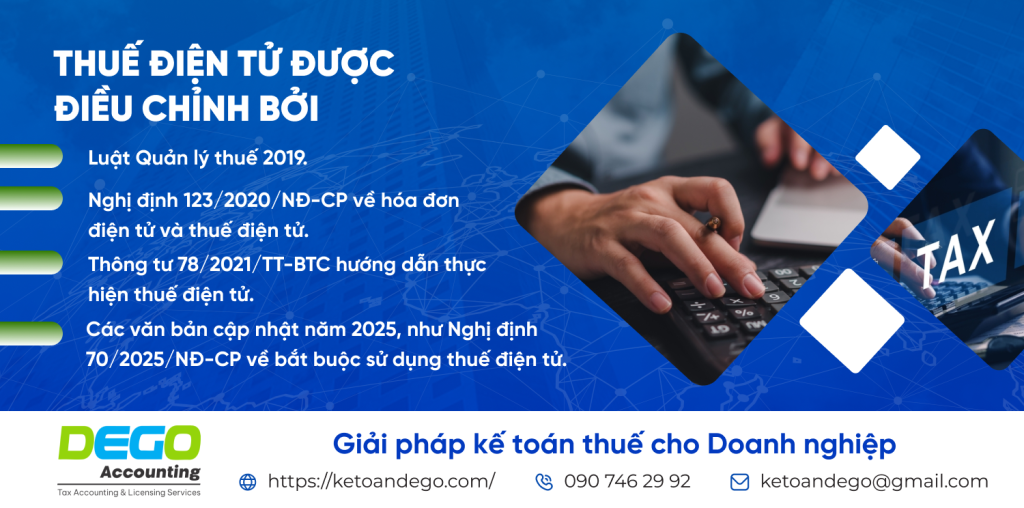 THUẾ ĐIỆN TỬ ĐƯỢC ĐIỀU CHỈNH BỞI

Luật Quản lý thuế 2019.

Nghị định 123/2020/NĐ-CP về hóa đơn điện tử và thuế điện tử.

Thông tư 78/2021/TT-BTC hướng dẫn thực hiện thuế điện tử.

Các văn bản cập nhật năm 2025, như Nghị định 70/2025/NĐ-CP về bắt buộc sử dụng thuế điện tử.

TAX

DEGO
Accounting
Tax Accounting & Licensing Services

Giải pháp kế toán thuế cho Doanh nghiệp

https://ketoandego.com/

090 746 29 92

ketoandego@gmail.com